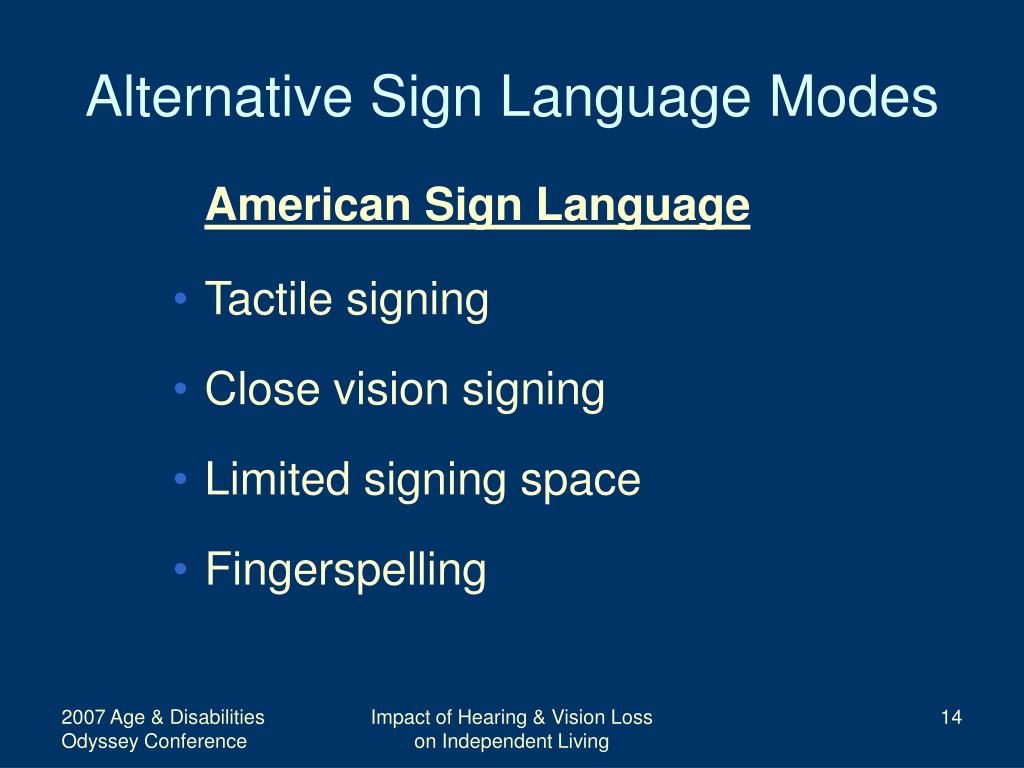 Alternative Sign Language Modes

American Sign Language

• Tactile signing
• Close vision signing
• Limited signing space
• Fingerspelling

2007 Age & Disabilities Odyssey Conference

Impact of Hearing & Vision Loss on Independent Living

14